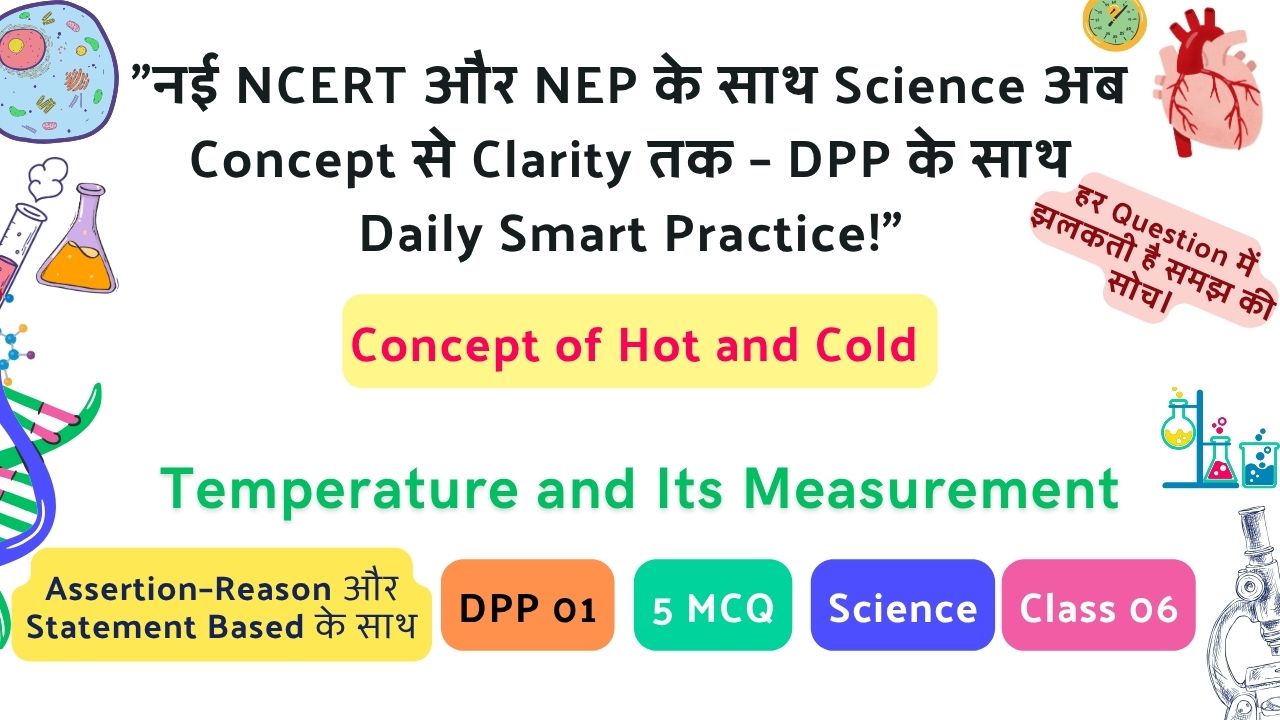 ”नई NCERT और NEP के साथ Science अब Concept से Clarity तक - DPP के साथ Daily Smart Practice!”

हर Question में झलकती है समझ की सोच।

Concept of Hot and Cold

Temperature and Its Measurement

Assertion-Reason और Statement Based के साथ

DPP 01

5 MCQ

Science

Class 06